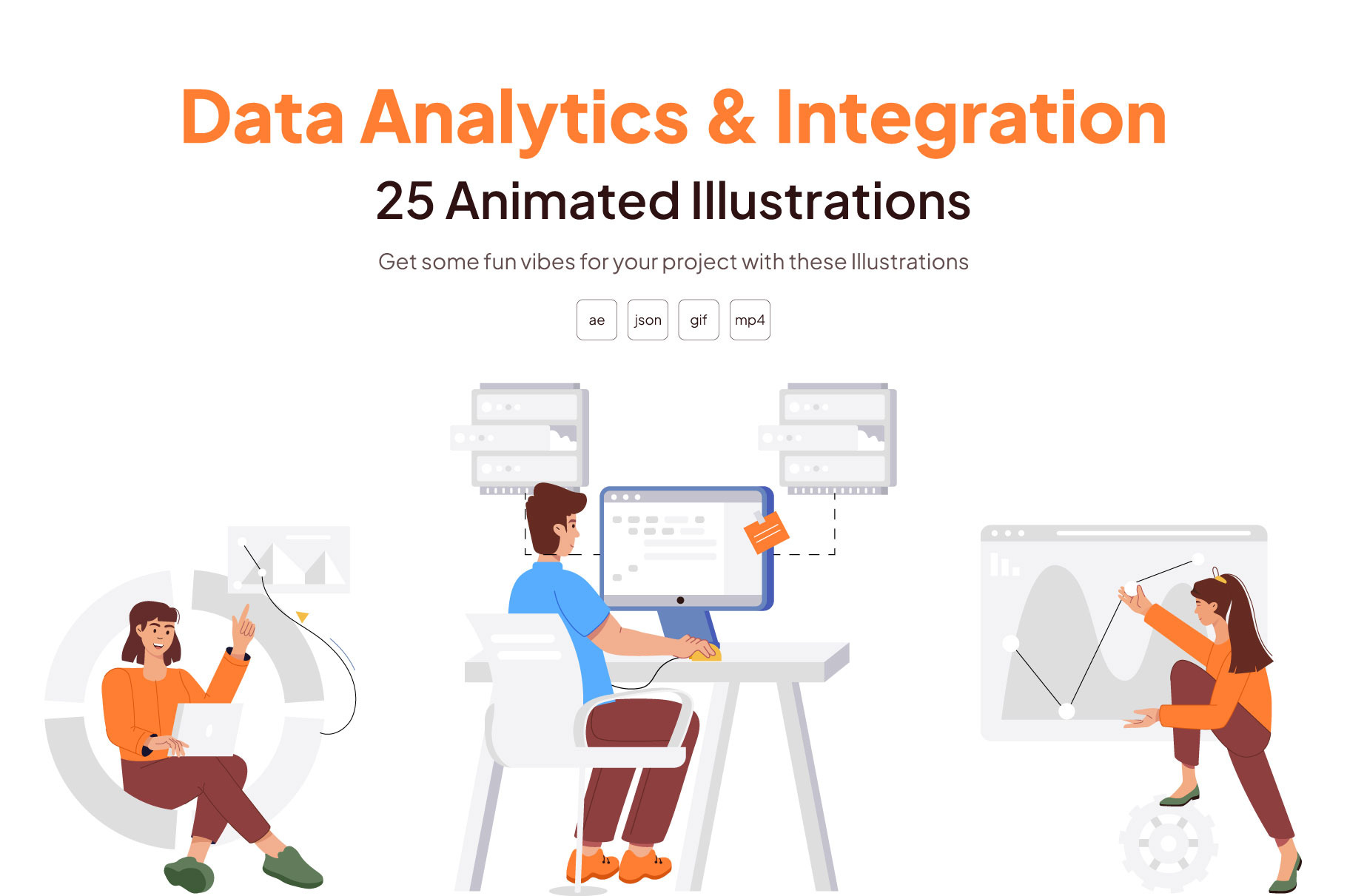 Data Analytics & Integration

25 Animated Illustrations

Get some fun vibes for your project with these Illustrations

ae json gif mp4